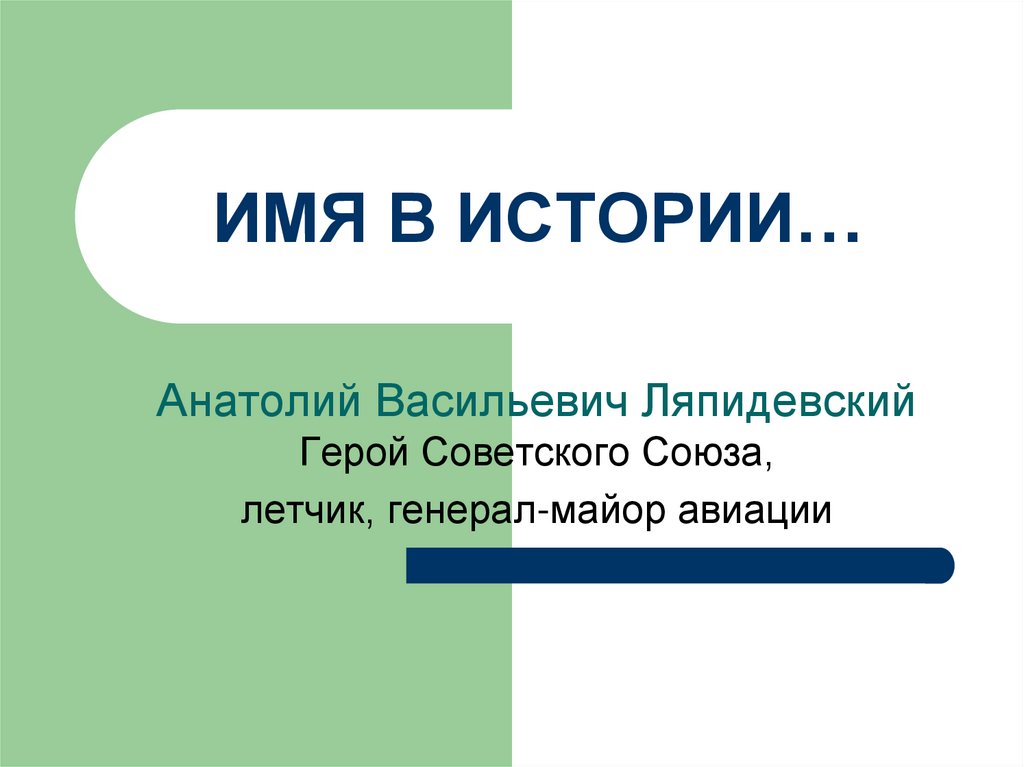 ИМЯ В ИСТОРИИ…

Анатолий Васильевич Ляпидевский
Герой Советского Союза,
летчик, генерал-майор авиации